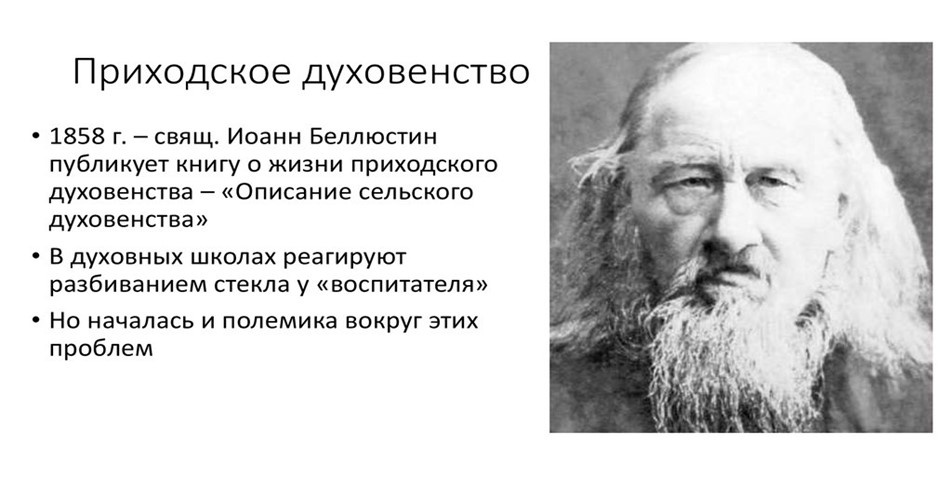 Приходское духовенство

• 1858 г. – свящ. Иоанн Беллюстин публикует книгу о жизни приходского духовенства – «Описание сельского духовенства»
• В духовных школах реагируют разбиванием стекла у «воспитателя»
• Но началась и полемика вокруг этих проблем